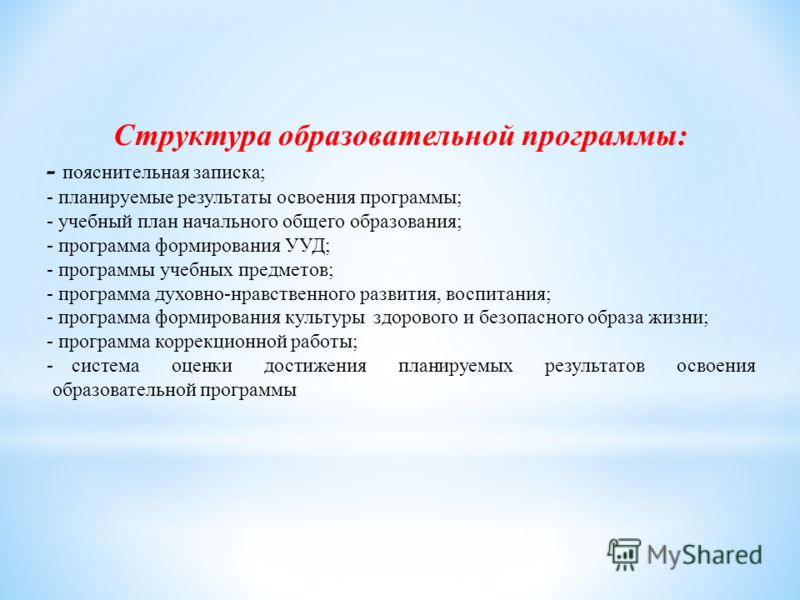 Структура образовательной программы:

- пояснительная записка;
- планируемые результаты освоения программы;
- учебный план начального общего образования;
- программа формирования УУД;
- программы учебных предметов;
- программа духовно-нравственного развития, воспитания;
- программа формирования культуры здорового и безопасного образа жизни;
- программа коррекционной работы;
- система оценки достижения планируемых результатов освоения образовательной программы

MyShared